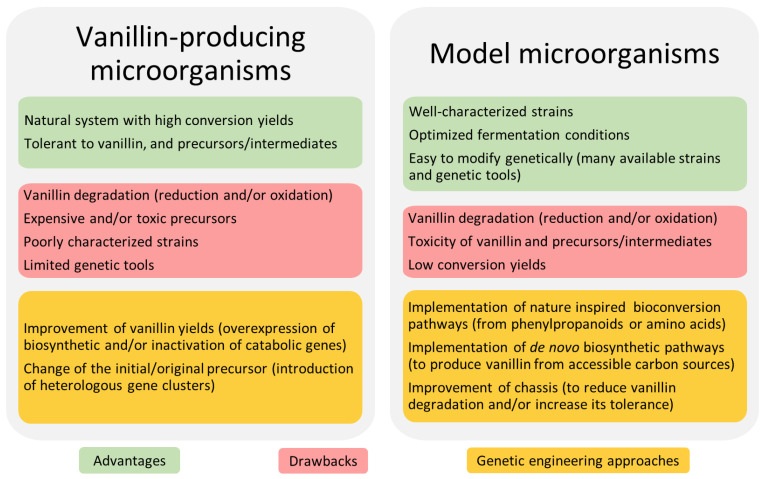 Vanillin-producing microorganisms

Natural system with high conversion yields
Tolerant to vanillin, and precursors/intermediates

Vanillin degradation (reduction and/or oxidation)
Expensive and/or toxic precursors
Poorly characterized strains
Limited genetic tools

Improvement of vanillin yields (overexpression of biosynthetic and/or inactivation of catabolic genes)
Change of the initial/original precursor (introduction of heterologous gene clusters)

Model microorganisms

Well-characterized strains
Optimized fermentation conditions
Easy to modify genetically (many available strains and genetic tools)

Vanillin degradation (reduction and/or oxidation)
Toxicity of vanillin and precursors/intermediates
Low conversion yields

Implementation of nature inspired bioconversion pathways (from phenylpropanoids or amino acids)
Implementation of de novo biosynthetic pathways (to produce vanillin from accessible carbon sources)
Improvement of chassis (to reduce vanillin degradation and/or increase its tolerance)

Advantages
Drawbacks
Genetic engineering approaches